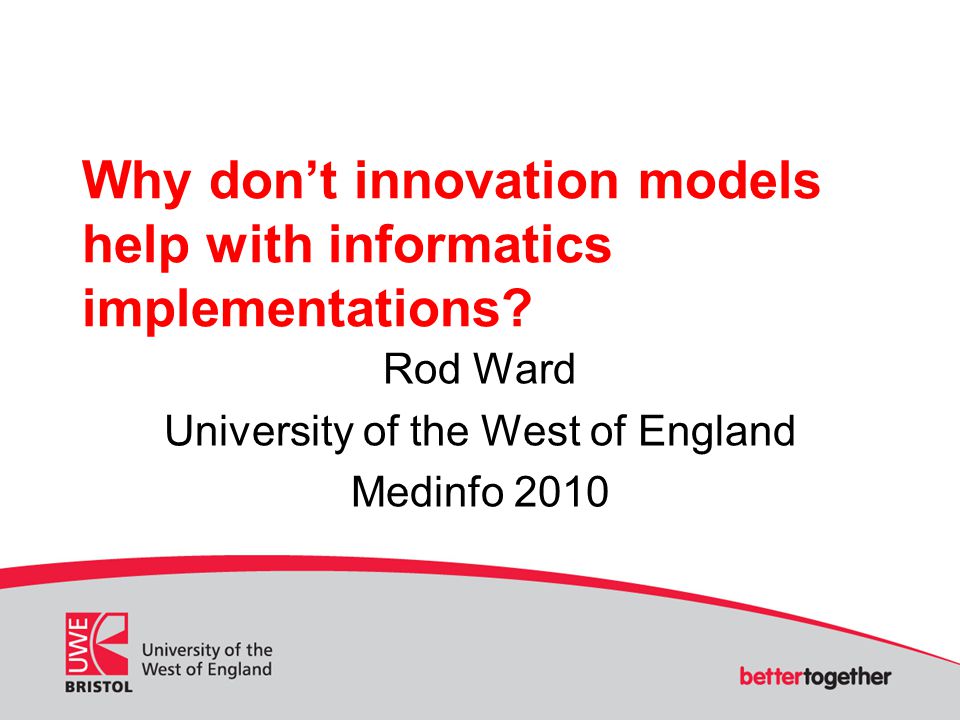 Why don’t innovation models help with informatics implementations?

Rod Ward
University of the West of England
Medinfo 2010

UWE
BRISTOL
University of the West of England

bettertogether